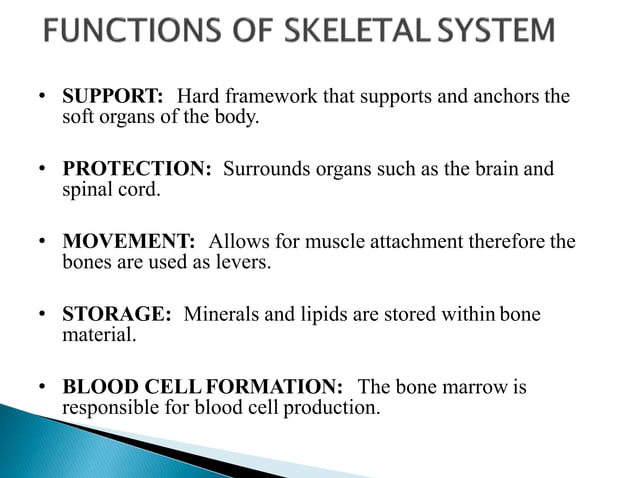 FUNCTIONS OF SKELETAL SYSTEM

• SUPPORT: Hard framework that supports and anchors the soft organs of the body.

• PROTECTION: Surrounds organs such as the brain and spinal cord.

• MOVEMENT: Allows for muscle attachment therefore the bones are used as levers.

• STORAGE: Minerals and lipids are stored within bone material.

• BLOOD CELL FORMATION: The bone marrow is responsible for blood cell production.